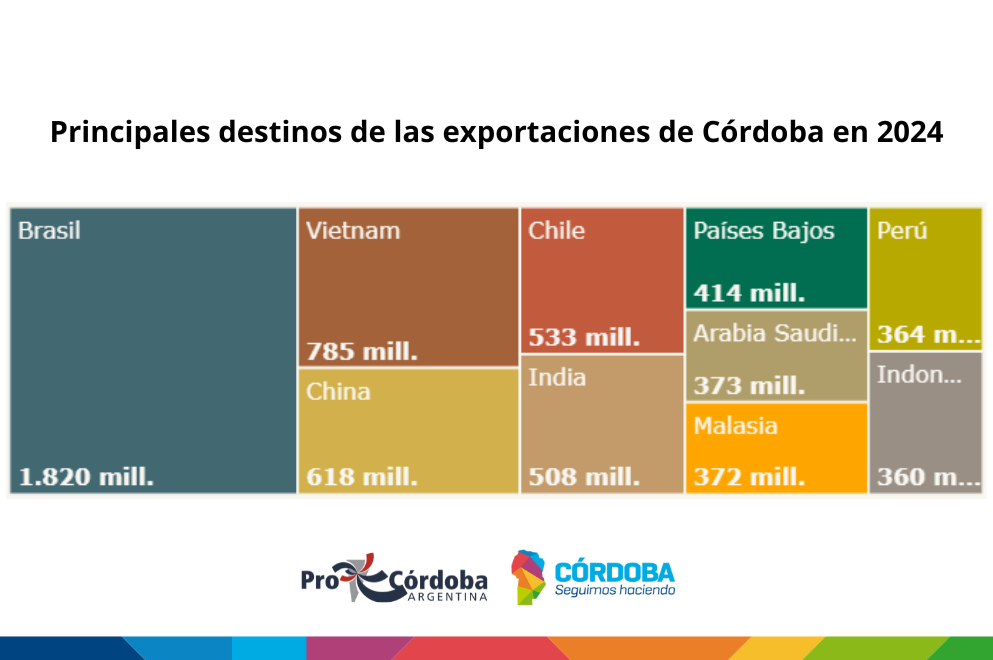 Principales destinos de las exportaciones de Córdoba en 2024

Brasil
1.820 mill.

Vietnam
785 mill.

China
618 mill.

Chile
533 mill.

India
508 mill.

Países Bajos
414 mill.

Arabia Saudi...
373 mill.

Malasia
372 mill.

Perú
364 m...

Indon...
360 m...

Pro Córdoba ARGENTINA

CÓRDOBA
Seguimos haciendo